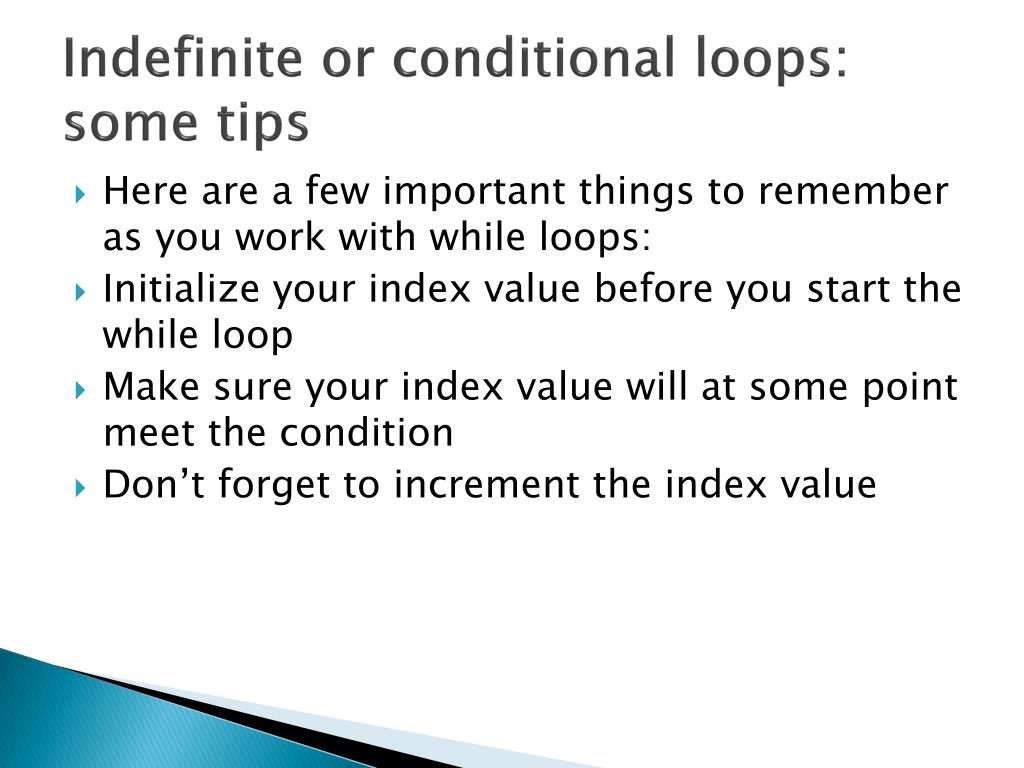 Indefinite or conditional loops: some tips

Here are a few important things to remember as you work with while loops:

Initialize your index value before you start the while loop

Make sure your index value will at some point meet the condition

Don’t forget to increment the index value